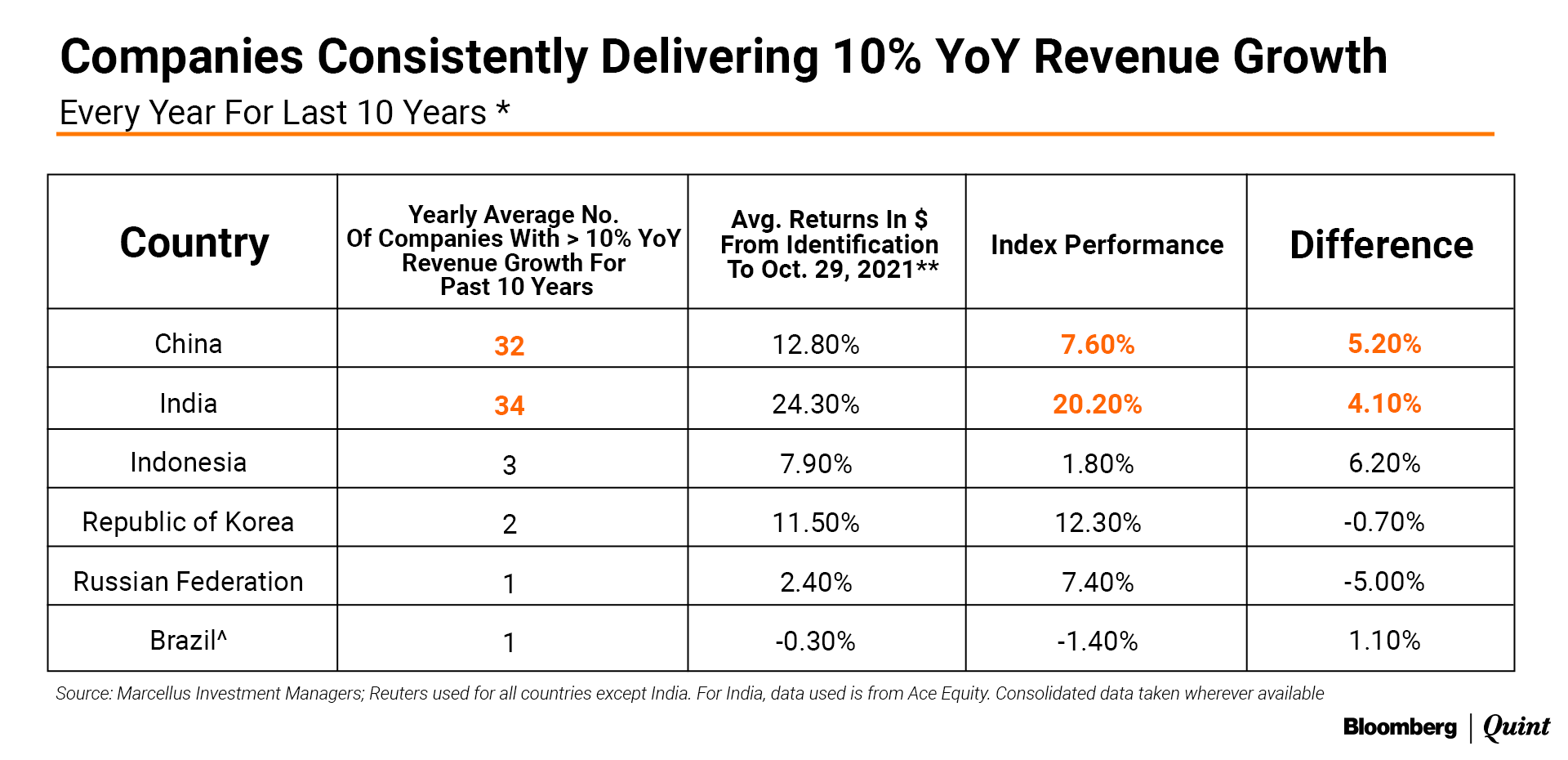 Companies Consistently Delivering 10% YoY Revenue Growth

Every Year For Last 10 Years *

| Country | Yearly Average No. Of Companies With > 10% YoY Revenue Growth For Past 10 Years | Avg. Returns In $ From Identification To Oct. 29, 2021** | Index Performance | Difference |
|---|---|---|---|---|
| China | 32 | 12.80% | 7.60% | 5.20% |
| India | 34 | 24.30% | 20.20% | 4.10% |
| Indonesia | 3 | 7.90% | 1.80% | 6.20% |
| Republic of Korea | 2 | 11.50% | 12.30% | -0.70% |
| Russian Federation | 1 | 2.40% | 7.40% | -5.00% |
| Brazil^ | 1 | -0.30% | -1.40% | 1.10% |

Source: Marcellus Investment Managers; Reuters used for all countries except India. For India, data used is from Ace Equity. Consolidated data taken wherever available

Bloomberg | Quint